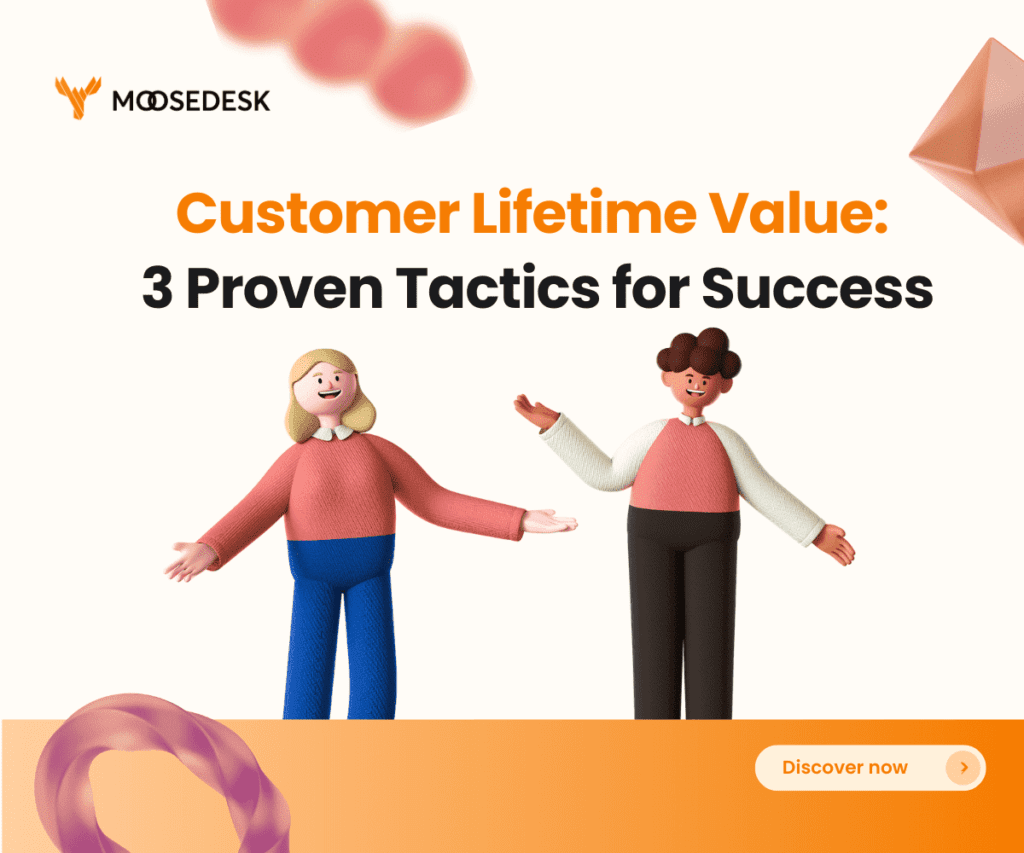 MOOSEDESK

Customer Lifetime Value:
3 Proven Tactics for Success

Discover now